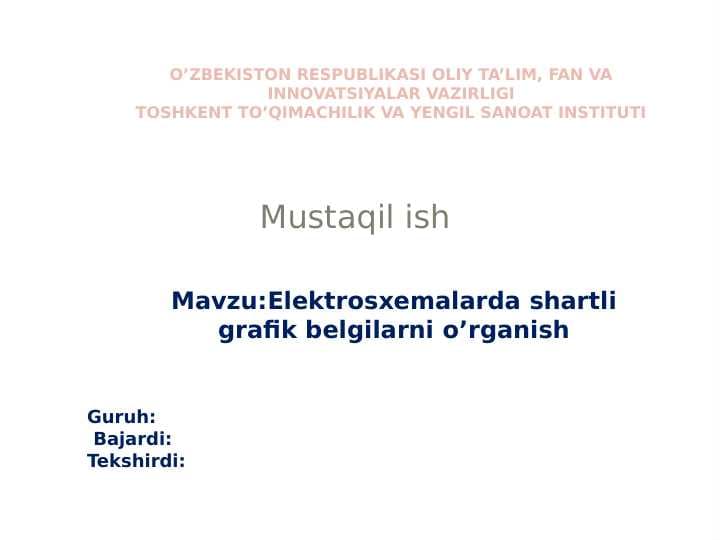 O’ZBEKISTON RESPUBLIKASI OLIY TA’LIM, FAN VA INNOVATSIYALAR VAZIRLIGI
TOSHKENT TO’QIMACHILIK VA YENGIL SANOAT INSTITUTI

Mustaqil ish

Mavzu:Elektrosxemalarda shartli grafik belgilarni o’rganish

Guruh:
Bajardi:
Tekshirdi: